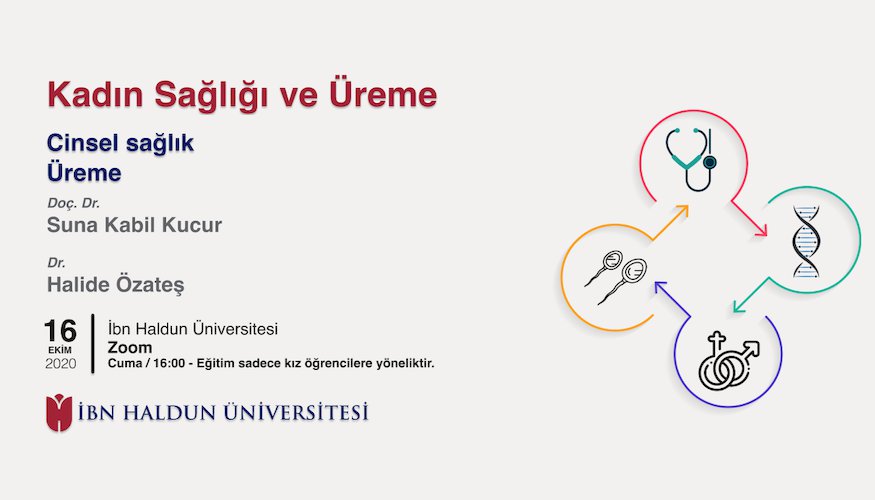 Kadın Sağlığı ve Üreme

Cinsel sağlık
Üreme

Doç. Dr.
Suna Kabil Kucur

Dr.
Halide Özateş

16
EKİM
2020

İbn Haldun Üniversitesi
Zoom
Cuma / 16:00 - Eğitim sadece kız öğrencilere yöneliktir.

İBN HALDUN ÜNİVERSİTESİ